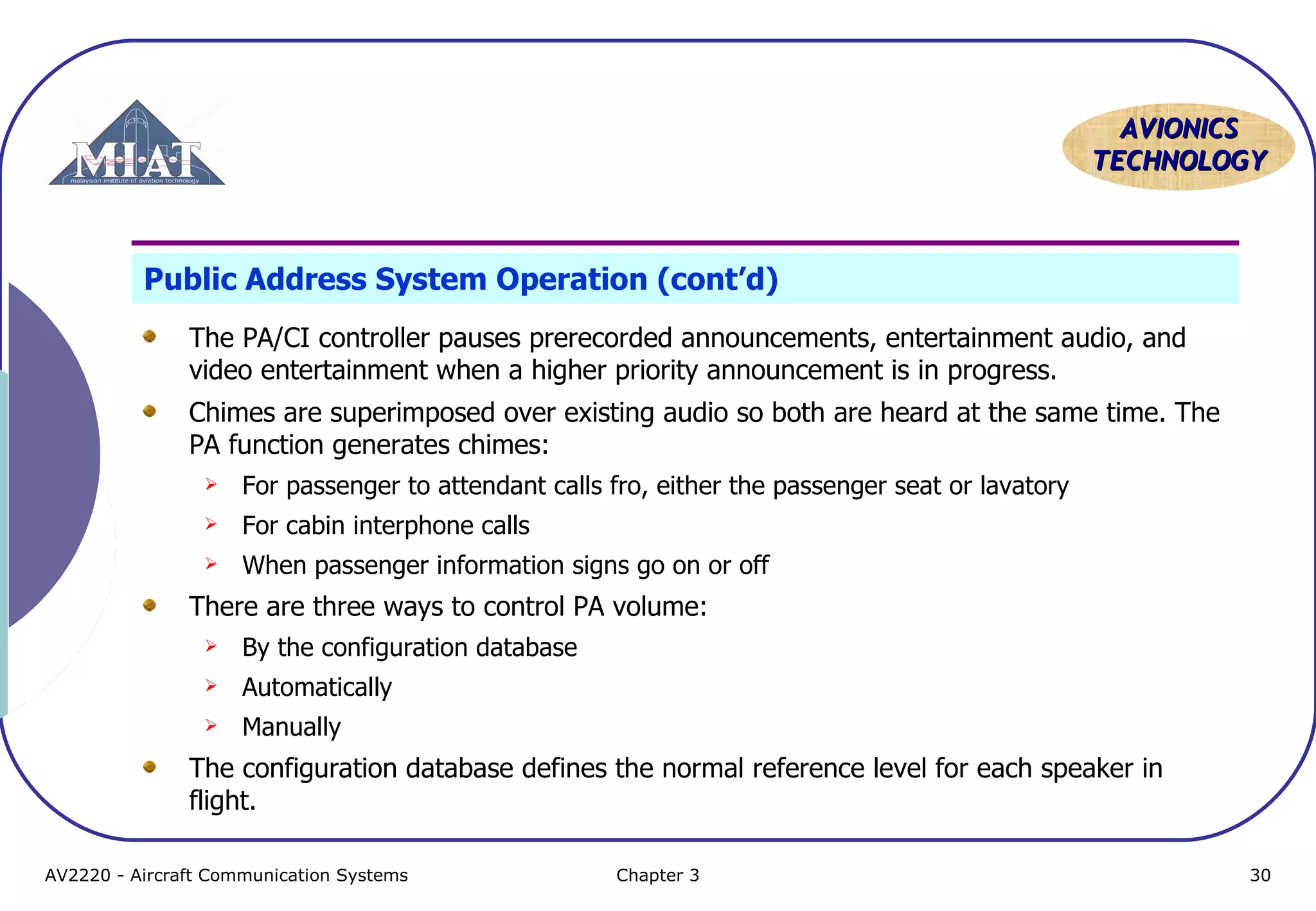 MIAT
malaysian institute of aviation technology

AVIONICS TECHNOLOGY

Public Address System Operation (cont'd)

The PA/CI controller pauses prerecorded announcements, entertainment audio, and video entertainment when a higher priority announcement is in progress.

Chimes are superimposed over existing audio so both are heard at the same time. The PA function generates chimes:

For passenger to attendant calls fro, either the passenger seat or lavatory

For cabin interphone calls

When passenger information signs go on or off

There are three ways to control PA volume:

By the configuration database

Automatically

Manually

The configuration database defines the normal reference level for each speaker in flight.

AV2220 - Aircraft Communication Systems

Chapter 3

30